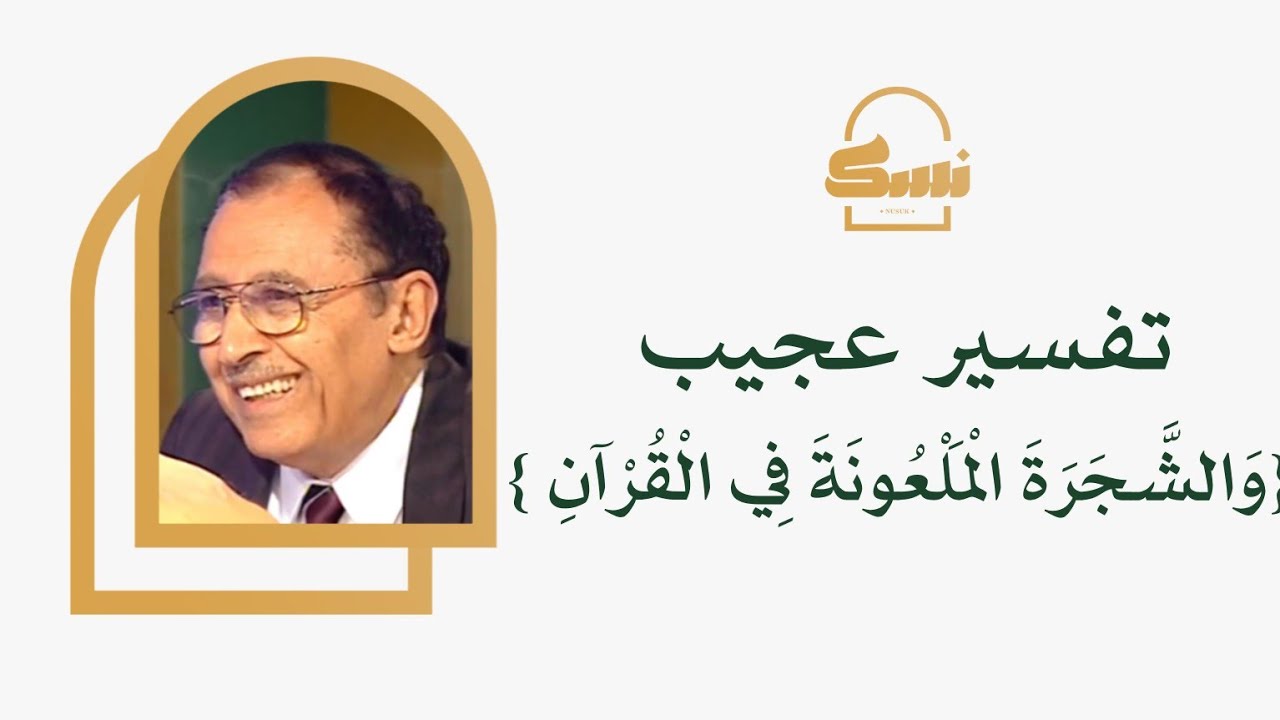 نسك
• NUSUK •

تفسير عجيب
{وَالشَّجَرَةَ الْمَلْعُونَةَ فِي الْقُرْآنِ}